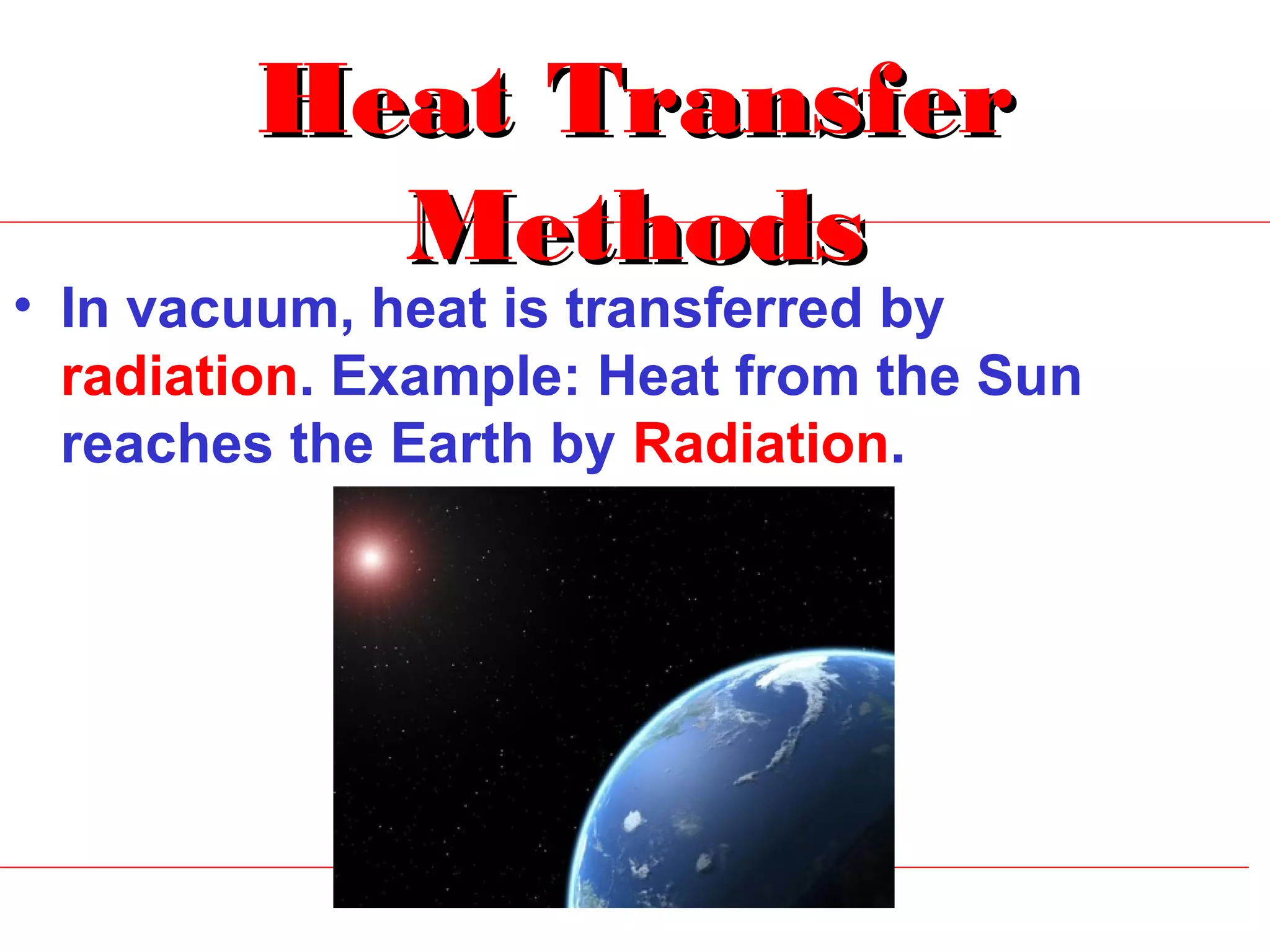 Heat Transfer Methods

• In vacuum, heat is transferred by radiation. Example: Heat from the Sun reaches the Earth by Radiation.